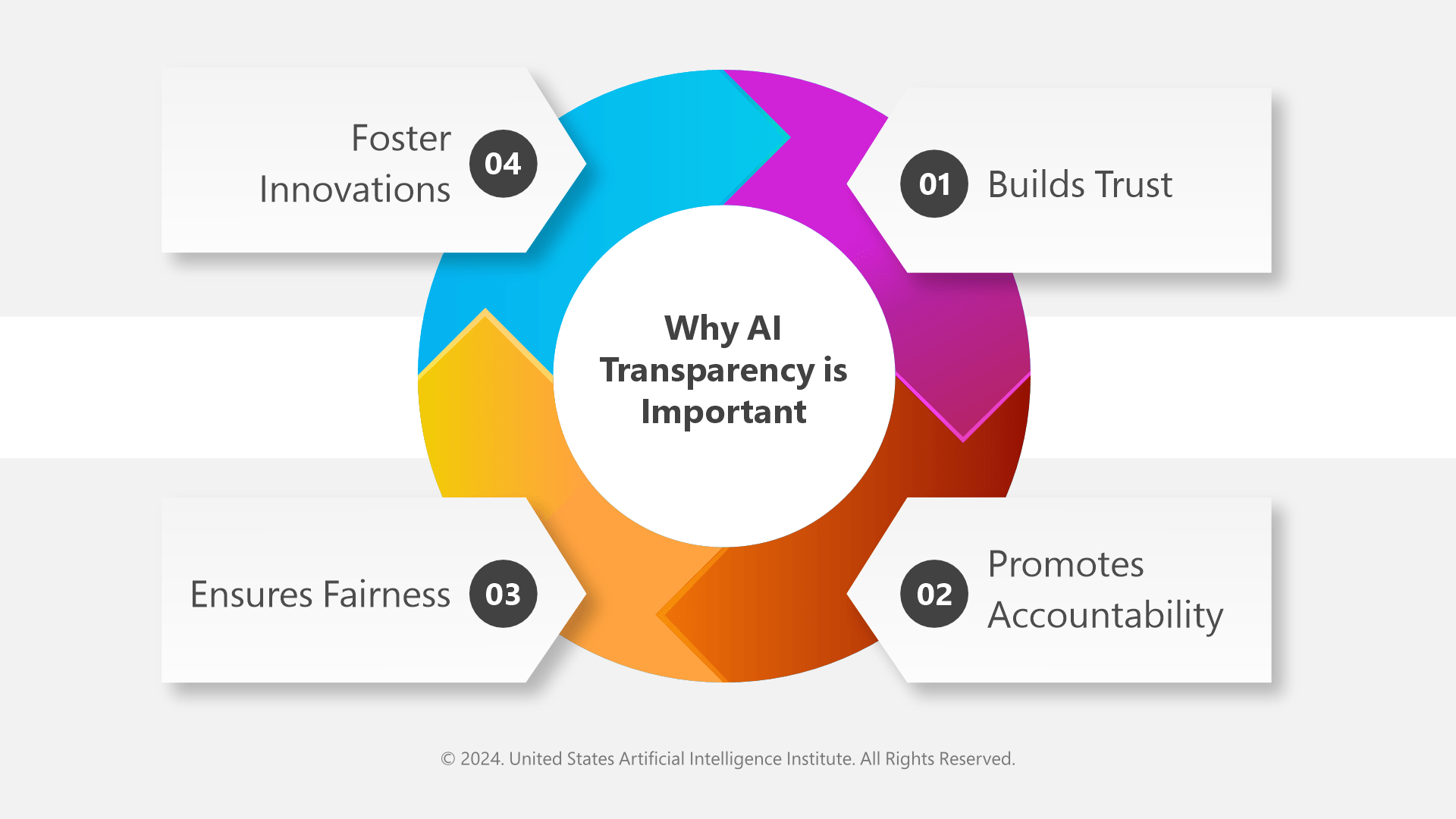 Why AI Transparency is Important

01 Builds Trust

02 Promotes Accountability

03 Ensures Fairness

04 Foster Innovations

© 2024. United States Artificial Intelligence Institute. All Rights Reserved.